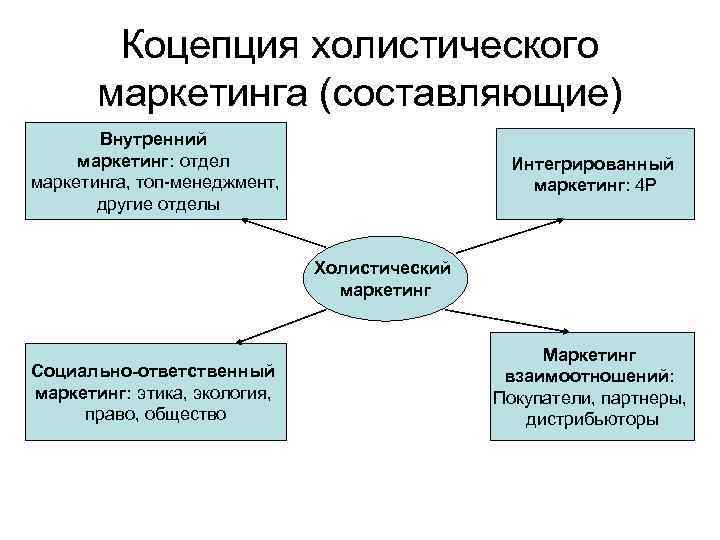 Коцепция холистического маркетинга (составляющие)

Внутренний маркетинг: отдел маркетинга, топ-менеджмент, другие отделы

Интегрированный маркетинг: 4P

Холистический маркетинг

Социально-ответственный маркетинг: этика, экология, право, общество

Маркетинг взаимоотношений: Покупатели, партнеры, дистрибьюторы